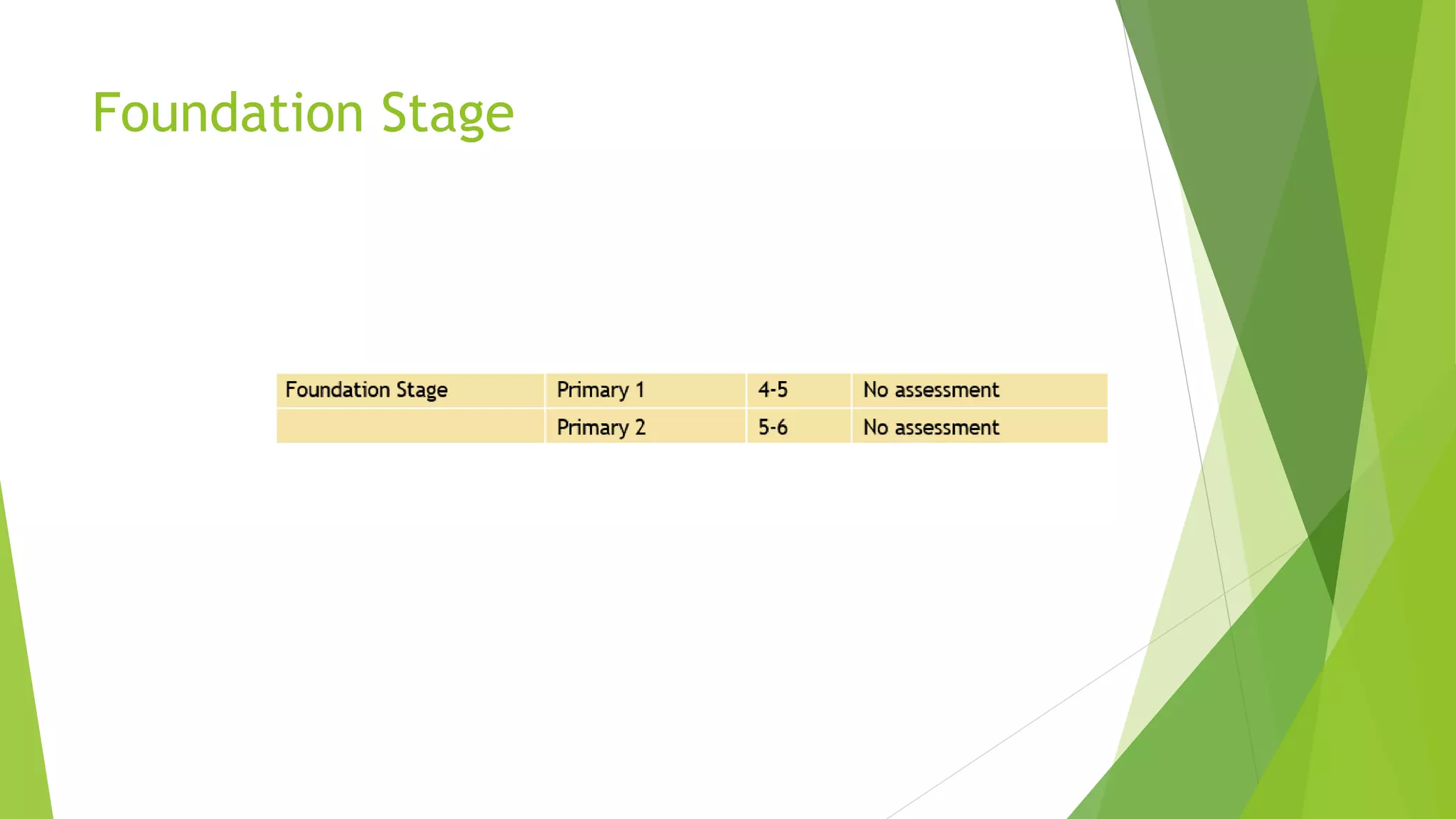 Foundation Stage

| Foundation Stage | Primary 1 | 4-5 | No assessment |
|---|---|---|---|
| | Primary 2 | 5-6 | No assessment |